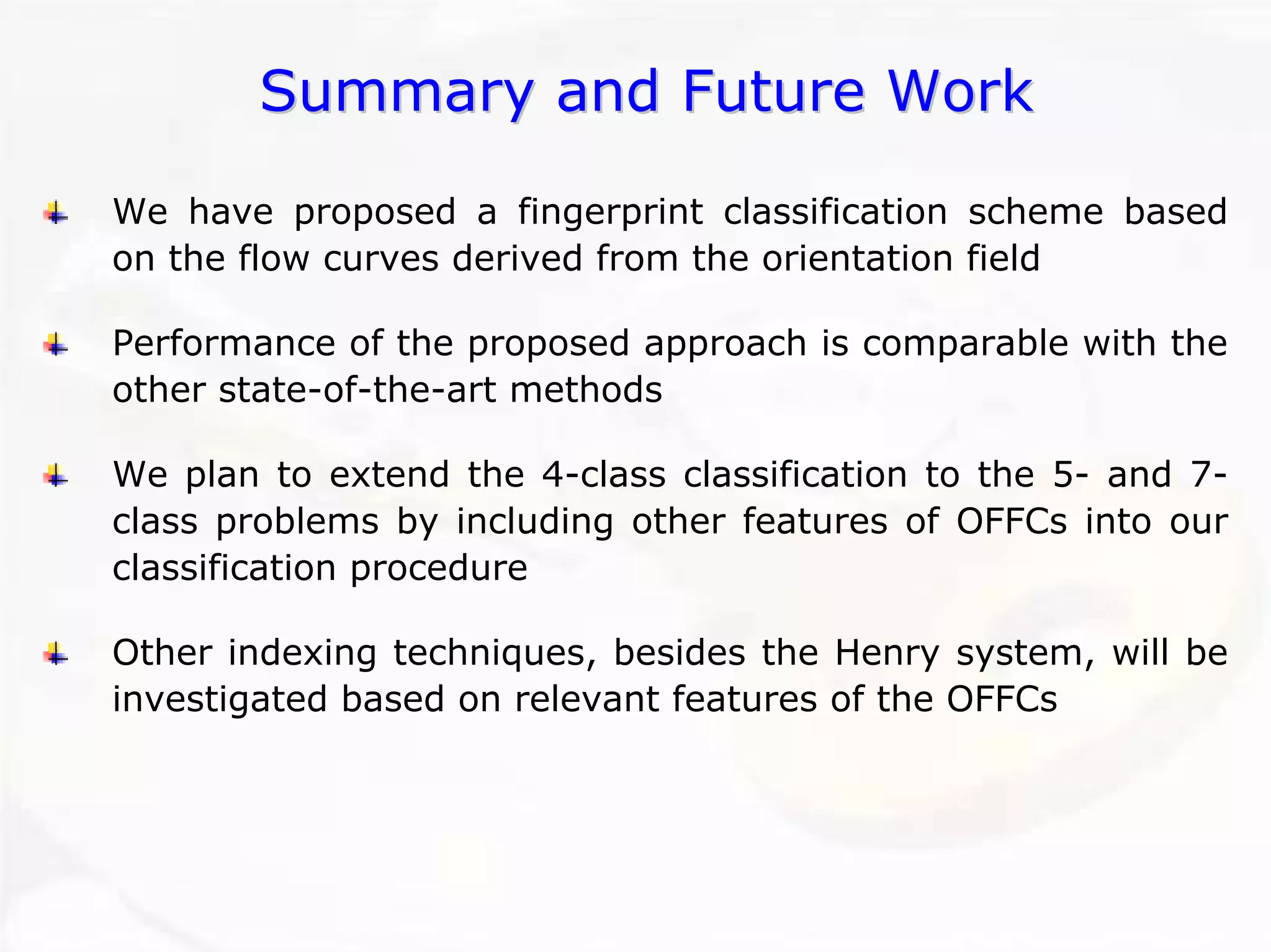 Summary and Future Work

We have proposed a fingerprint classification scheme based on the flow curves derived from the orientation field

Performance of the proposed approach is comparable with the other state-of-the-art methods

We plan to extend the 4-class classification to the 5- and 7-class problems by including other features of OFFCs into our classification procedure

Other indexing techniques, besides the Henry system, will be investigated based on relevant features of the OFFCs